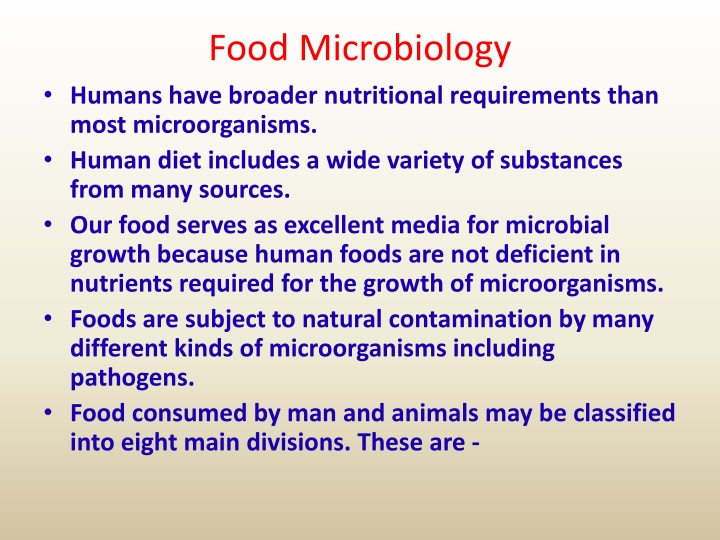 Food Microbiology

• Humans have broader nutritional requirements than most microorganisms.

• Human diet includes a wide variety of substances from many sources.

• Our food serves as excellent media for microbial growth because human foods are not deficient in nutrients required for the growth of microorganisms.

• Foods are subject to natural contamination by many different kinds of microorganisms including pathogens.

• Food consumed by man and animals may be classified into eight main divisions. These are -